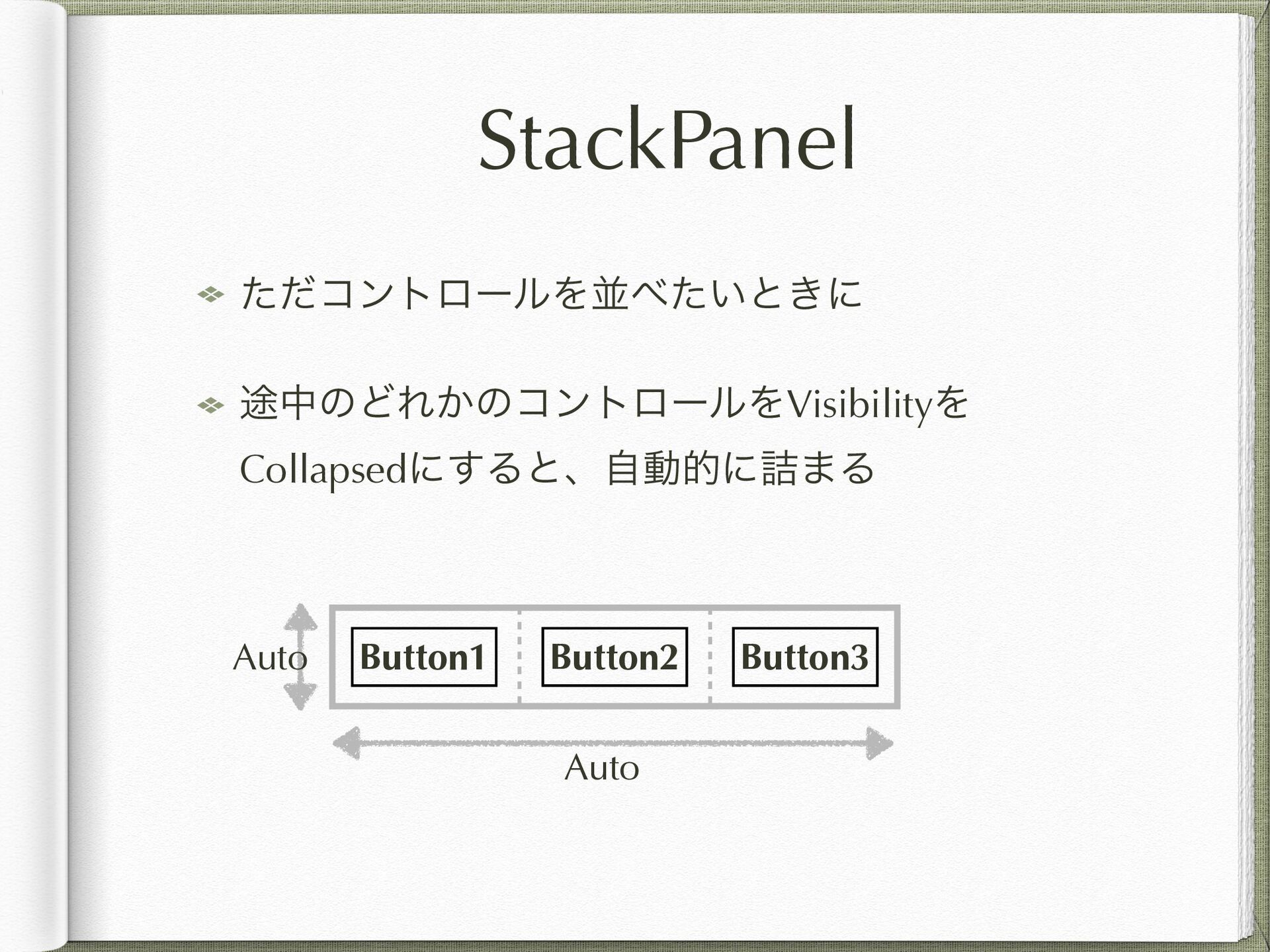 StackPanel

ただコントロールを並べたいときに

途中のどれかのコントロールをVisibilityをCollapsedにすると、自動的に詰まる

Auto

Button1

Button2

Button3

Auto